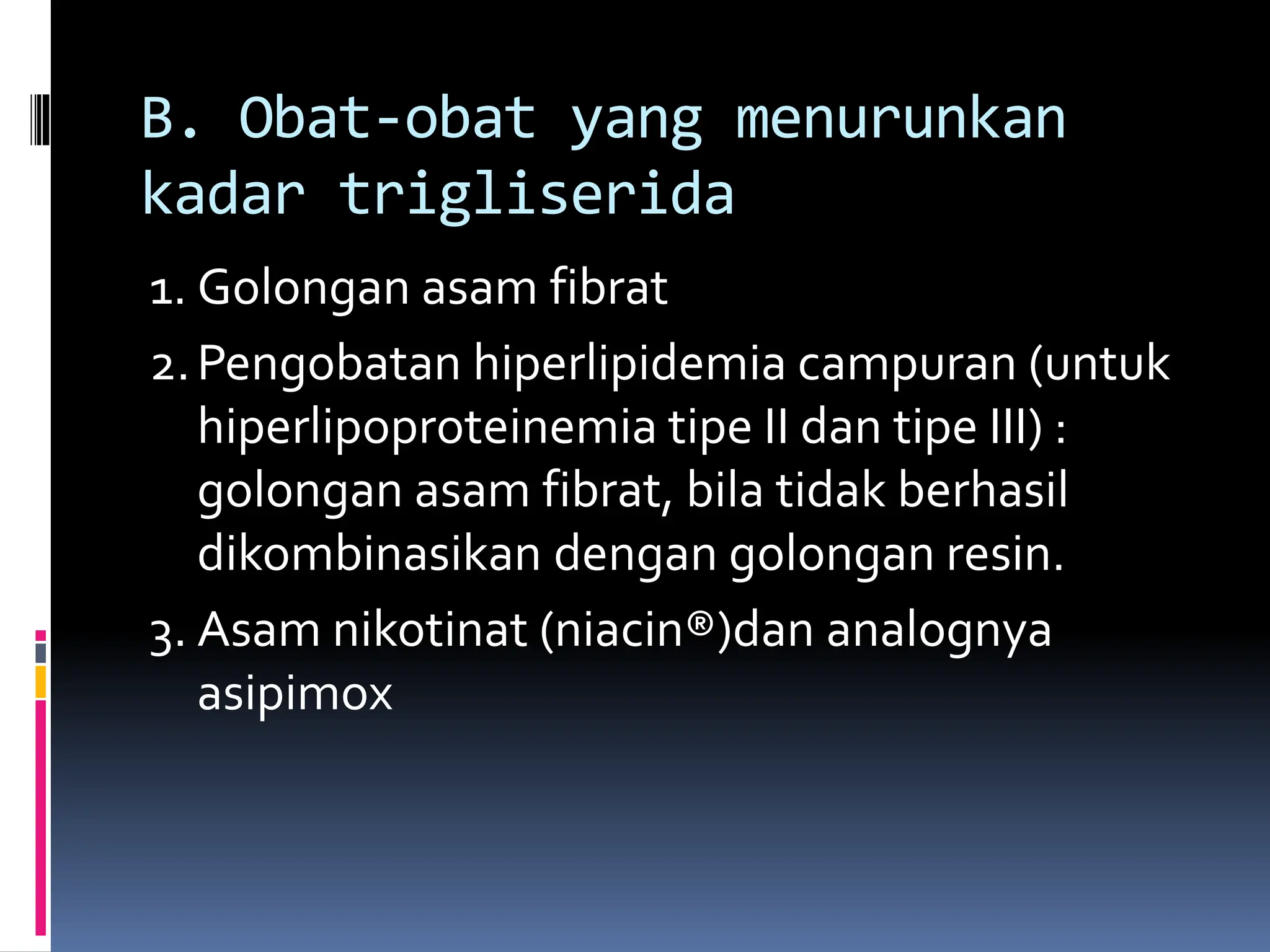 B. Obat-obat yang menurunkan kadar trigliserida

1. Golongan asam fibrat
2. Pengobatan hiperlipidemia campuran (untuk hiperlipoproteinemia tipe II dan tipe III) : golongan asam fibrat, bila tidak berhasil dikombinasikan dengan golongan resin.
3. Asam nikotinat (niacin®)dan analognya asipimox